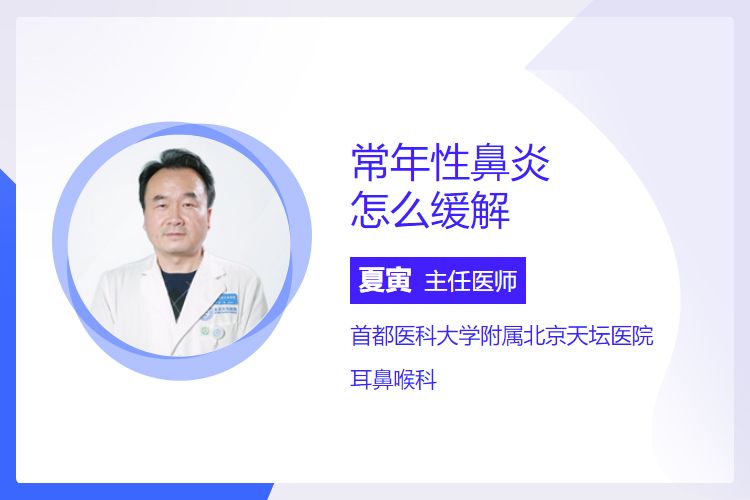 常年性鼻炎
怎么缓解

夏寅 主任医师

首都医科大学附属北京天坛医院

耳鼻喉科